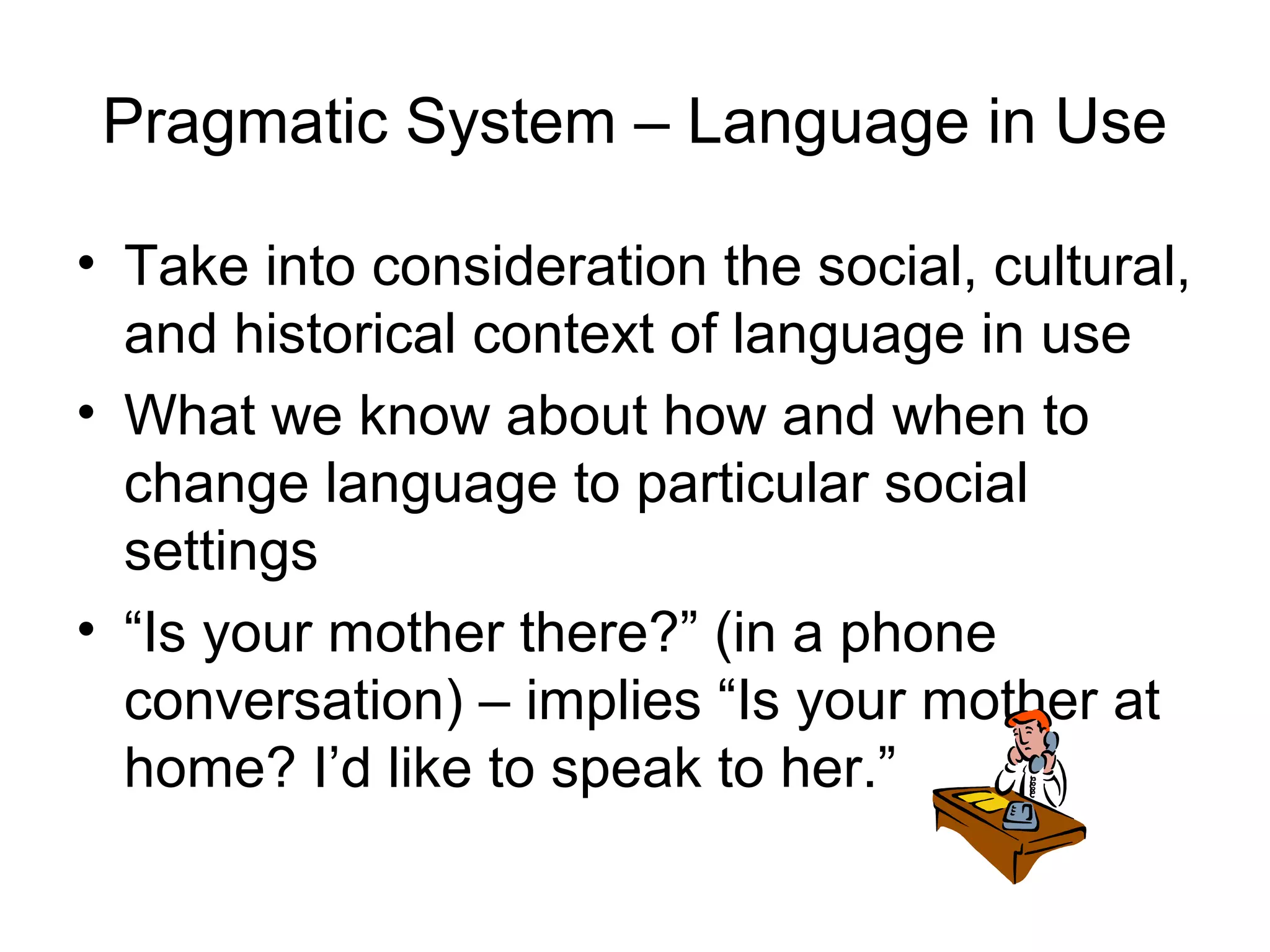 Pragmatic System – Language in Use

• Take into consideration the social, cultural, and historical context of language in use

• What we know about how and when to change language to particular social settings

• “Is your mother there?” (in a phone conversation) – implies “Is your mother at home? I’d like to speak to her.”